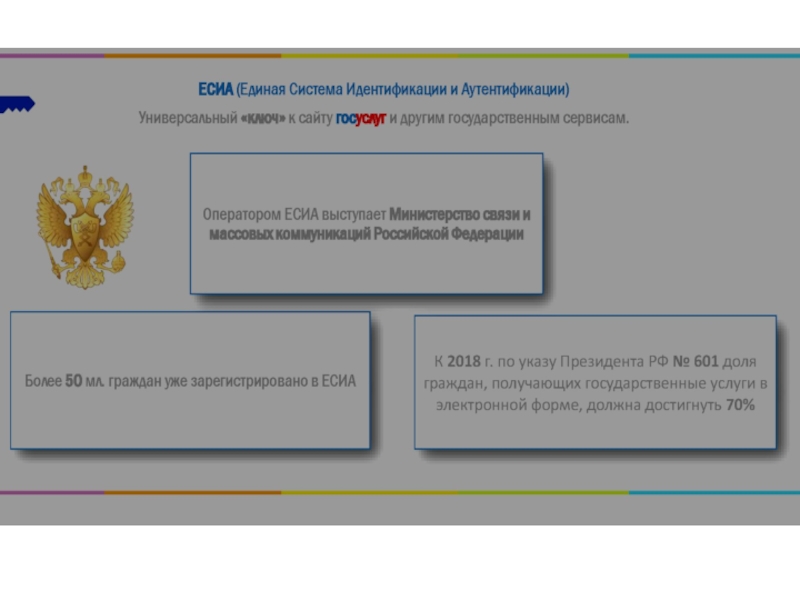 ЕСИА (Единая Система Идентификации и Аутентификации)
Универсальный «ключ» к сайту госуслуг и другим государственным сервисам.

Оператором ЕСИА выступает Министерство связи и массовых коммуникаций Российской Федерации

Более 50 мл. граждан уже зарегистрировано в ЕСИА

К 2018 г. по указу Президента РФ № 601 доля граждан, получающих государственные услуги в электронной форме, должна достигнуть 70%